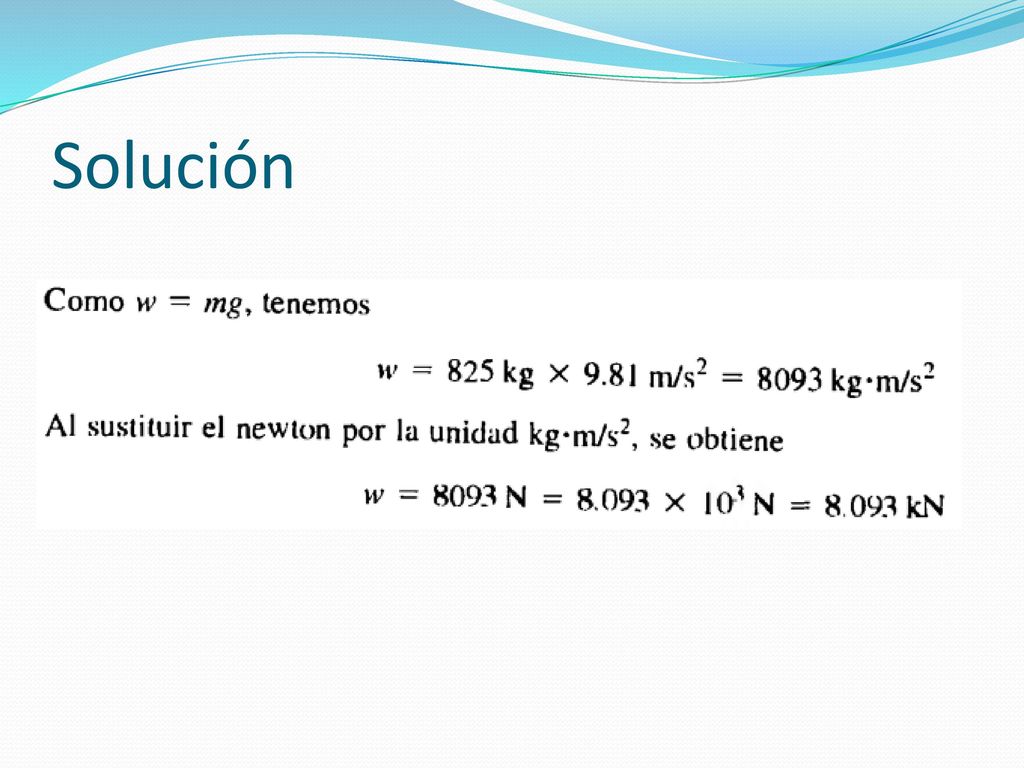 Solución

Como $w = mg$, tenemos

$w = 825 \text{ kg} \times 9.81 \text{ m/s}^2 = 8093 \text{ kg}\cdot\text{m/s}^2$

Al sustituir el newton por la unidad $\text{kg}\cdot\text{m/s}^2$, se obtiene

$w = 8093 \text{ N} = 8.093 \times 10^3 \text{ N} = 8.093 \text{ kN}$